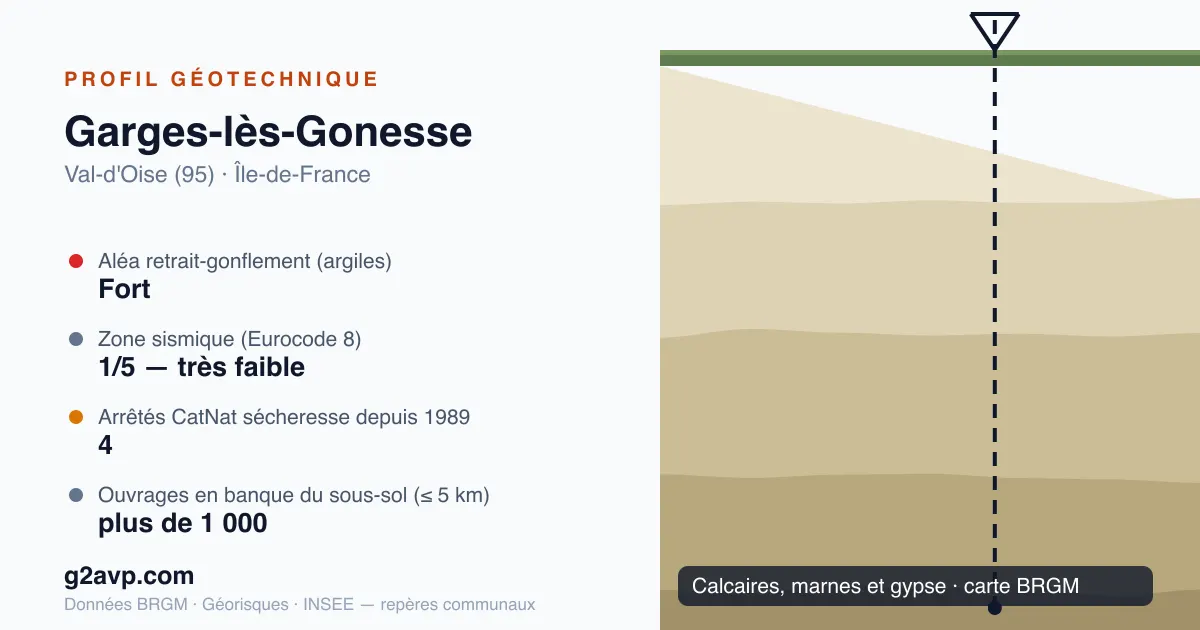 PROFIL GÉOTECHNIQUE

Garges-lès-Gonesse

Val-d'Oise (95) · Île-de-France

Aléa retrait-gonflement (argiles)
Fort

Zone sismique (Eurocode 8)
1/5 — très faible

Arrêtés CatNat sécheresse depuis 1989
4

Ouvrages en banque du sous-sol (≤ 5 km)
plus de 1 000

g2avp.com

Données BRGM · Géorisques · INSEE — repères communaux

Calcaires, marnes et gypse · carte BRGM